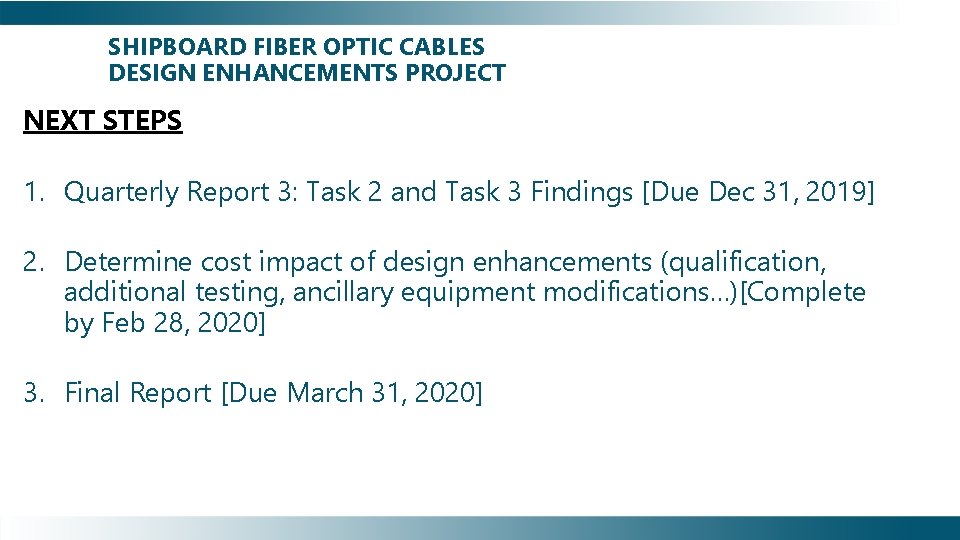 SHIPBOARD FIBER OPTIC CABLES
DESIGN ENHANCEMENTS PROJECT

NEXT STEPS

1. Quarterly Report 3: Task 2 and Task 3 Findings [Due Dec 31, 2019]

2. Determine cost impact of design enhancements (qualification, additional testing, ancillary equipment modifications…)[Complete by Feb 28, 2020]

3. Final Report [Due March 31, 2020]